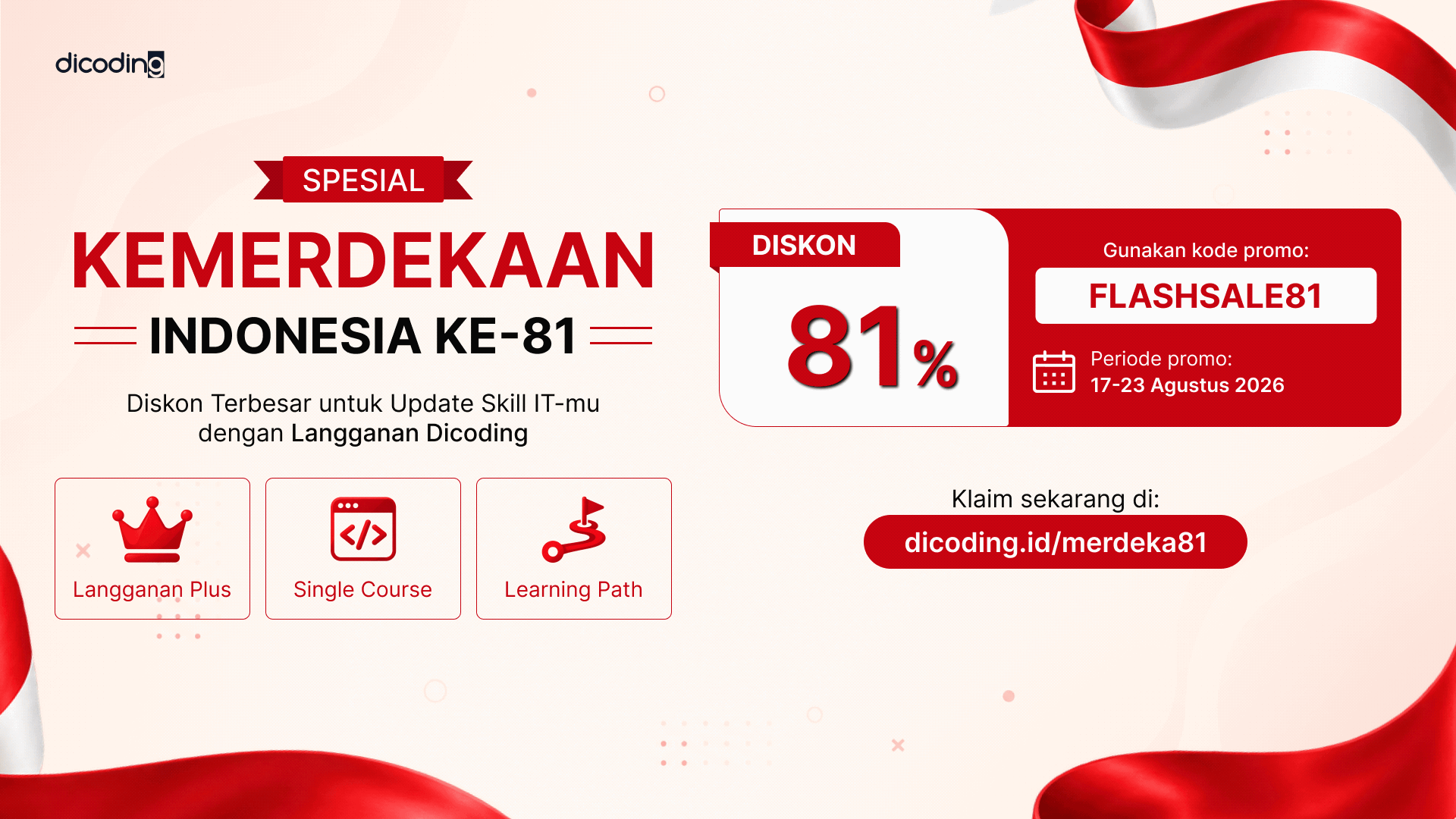 dicoding

SPESIAL

KEMERDEKAAN

INDONESIA KE-81

Diskon Terbesar untuk Update Skill IT-mu dengan Langganan Dicoding

Langganan Plus

Single Course

Learning Path

DISKON

81%

Gunakan kode promo:

FLASHSALE81

Periode promo:
17-23 Agustus 2026

Klaim sekarang di:

dicoding.id/merdeka81